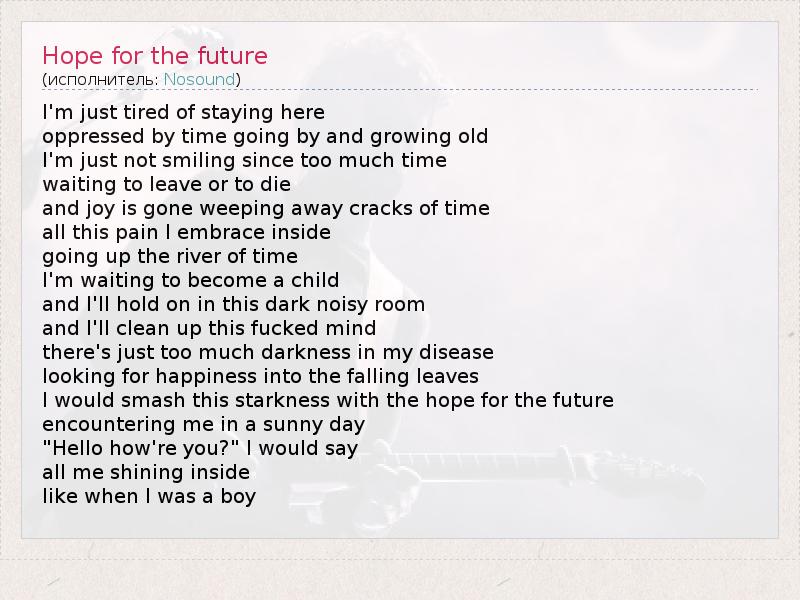 Hope for the future
(исполнитель: Nosound)

I'm just tired of staying here
oppressed by time going by and growing old
I'm just not smiling since too much time
waiting to leave or to die
and joy is gone weeping away cracks of time
all this pain I embrace inside
going up the river of time
I'm waiting to become a child
and I'll hold on in this dark noisy room
and I'll clean up this fucked mind
there's just too much darkness in my disease
looking for happiness into the falling leaves
I would smash this starkness with the hope for the future
encountering me in a sunny day
"Hello how're you?" I would say
all me shining inside
like when I was a boy